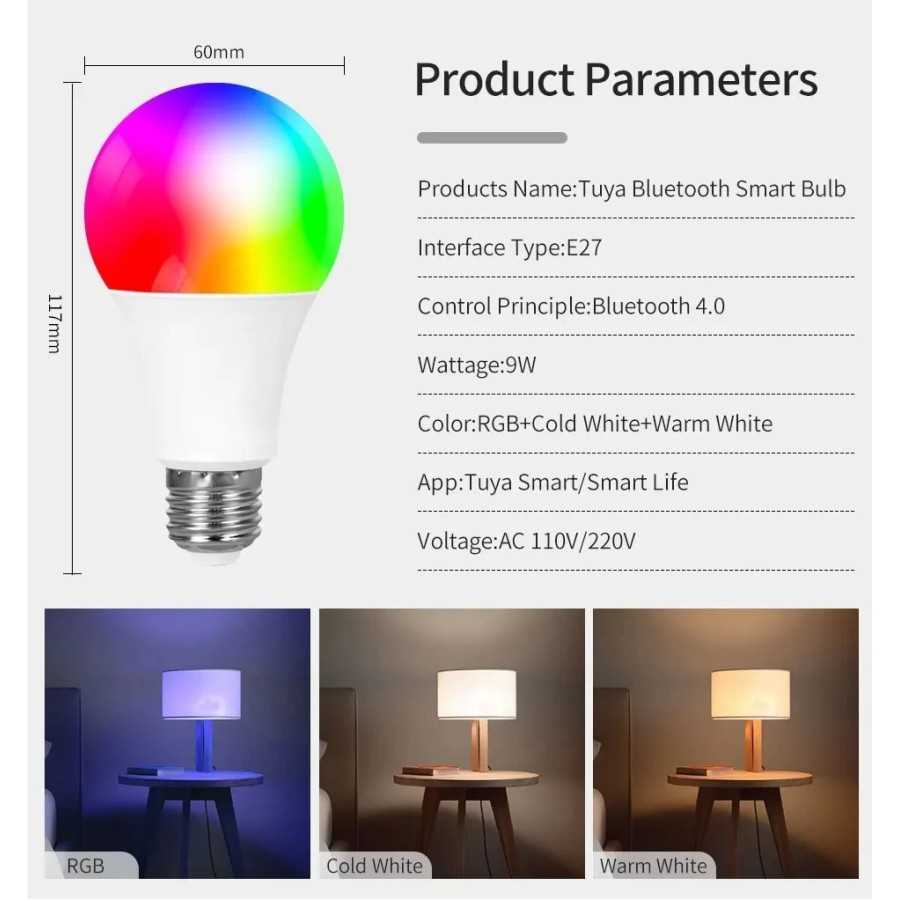 60mm

117mm

Product Parameters

Products Name:Tuya Bluetooth Smart Bulb

Interface Type:E27

Control Principle:Bluetooth 4.0

Wattage:9W

Color:RGB+Cold White+Warm White

App:Tuya Smart/Smart Life

Voltage:AC 110V/220V

RGB

Cold White

Warm White